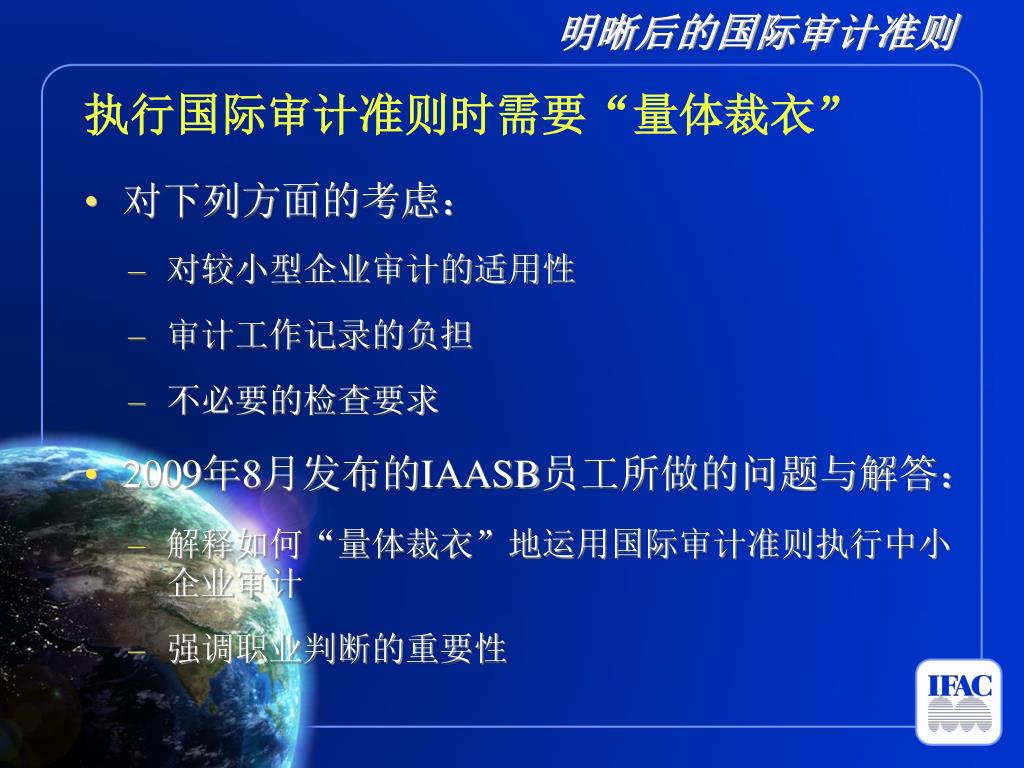 明晰后的国际审计准则

执行国际审计准则时需要“量体裁衣”

• 对下列方面的考虑：

– 对较小型企业审计的适用性

– 审计工作记录的负担

– 不必要的检查要求

• 2009年8月发布的IAASB员工所做的问题与解答：

– 解释如何“量体裁衣”地运用国际审计准则执行中小企业审计

– 强调职业判断的重要性

IFAC